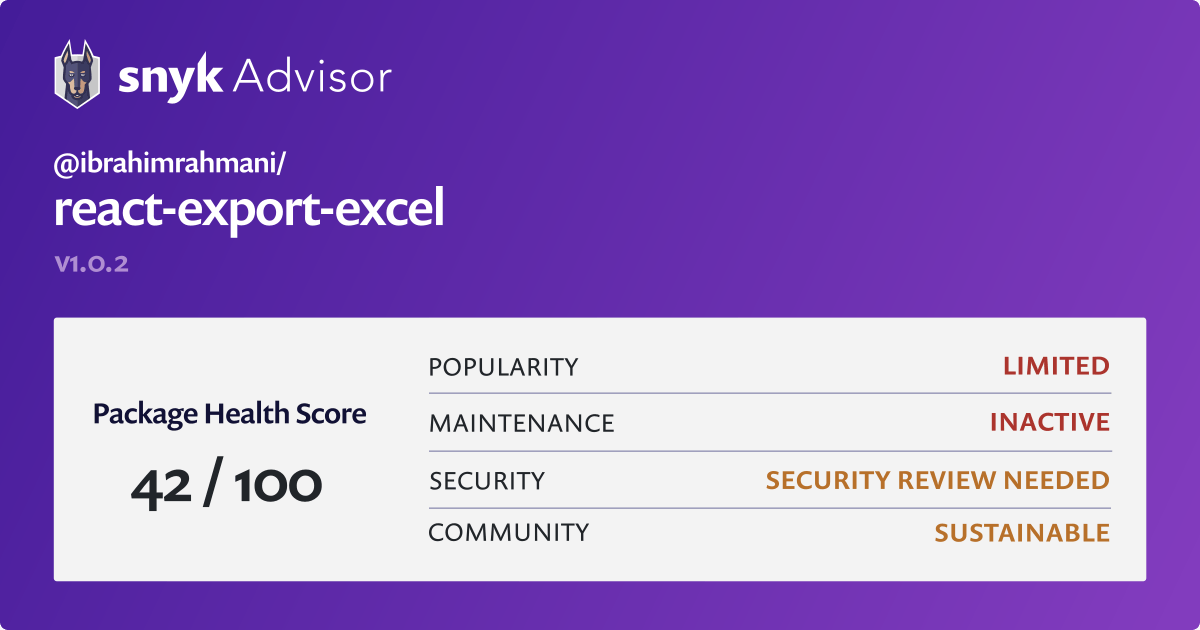 snyk Advisor

@ibrahimrahmani/
react-export-excel

v1.0.2

Package Health Score

42 / 100

| POPULARITY | LIMITED |
|---|---|
| MAINTENANCE | INACTIVE |
| SECURITY | SECURITY REVIEW NEEDED |
| COMMUNITY | SUSTAINABLE |